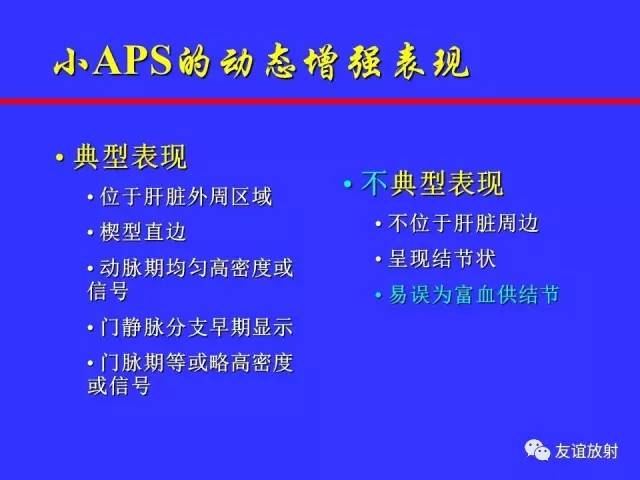 小APS的动态增强表现

• 典型表现
• 位于肝脏外周区域
• 楔型直边
• 动脉期均匀高密度或信号
• 门静脉分支早期显示
• 门脉期等或略高密度或信号

• 不典型表现
• 不位于肝脏周边
• 呈现结节状
• 易误为富血供结节

友谊放射